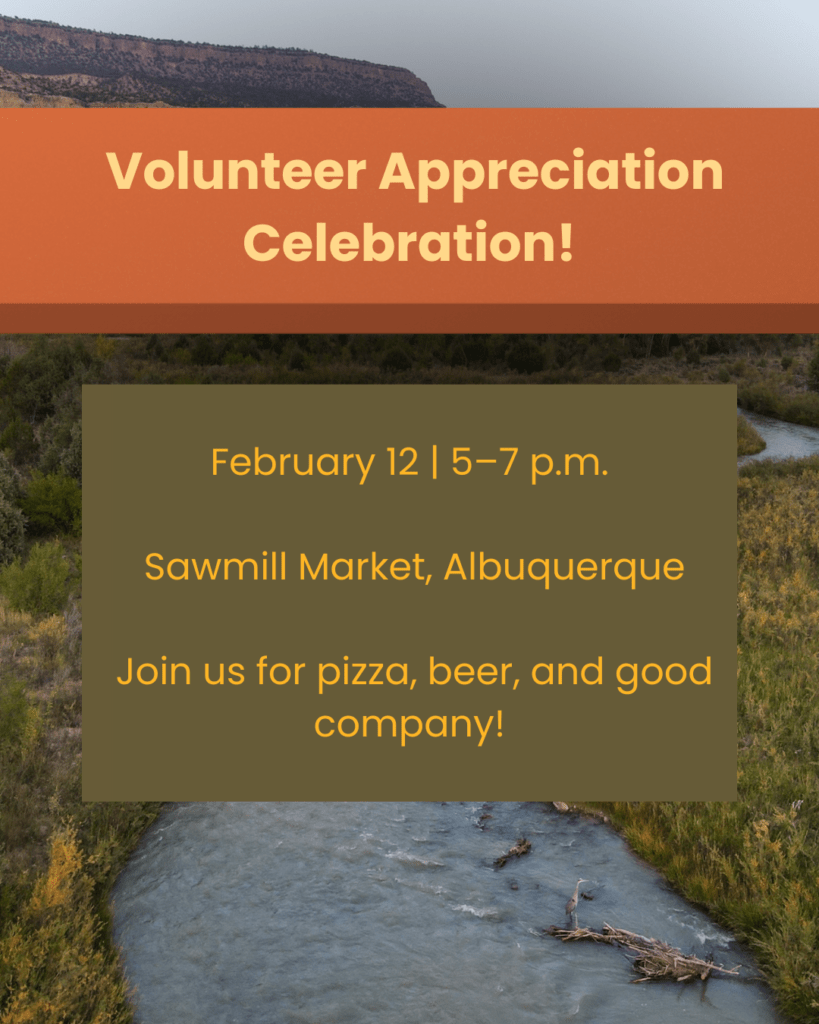 Volunteer Appreciation Celebration!

February 12 | 5–7 p.m.

Sawmill Market, Albuquerque

Join us for pizza, beer, and good company!